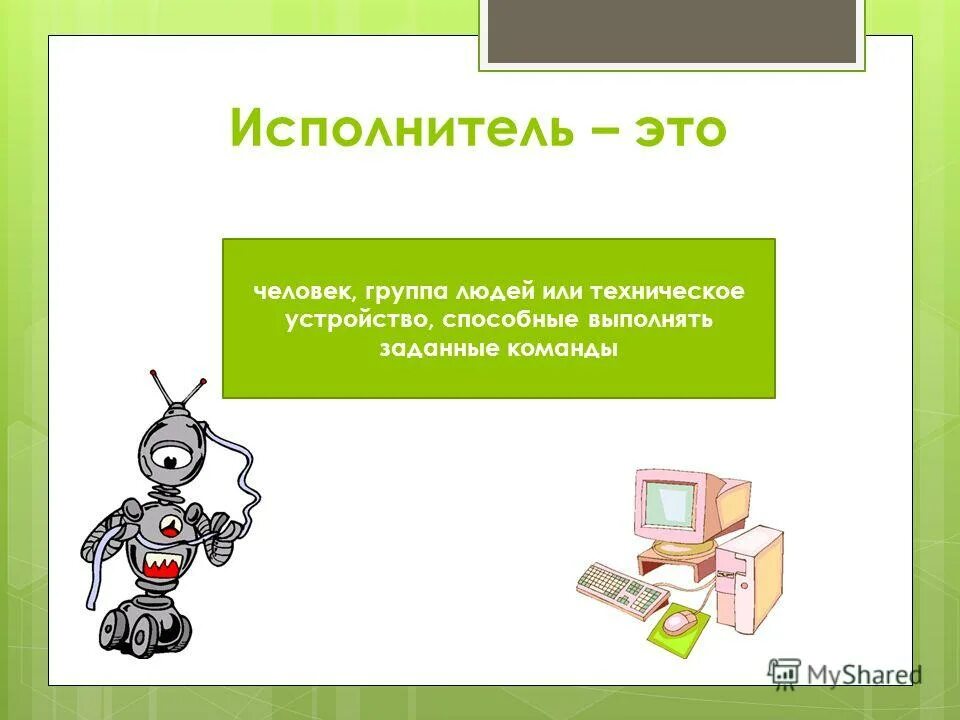 Исполнитель – это

человек, группа людей или техническое устройство, способные выполнять заданные команды

MyShared